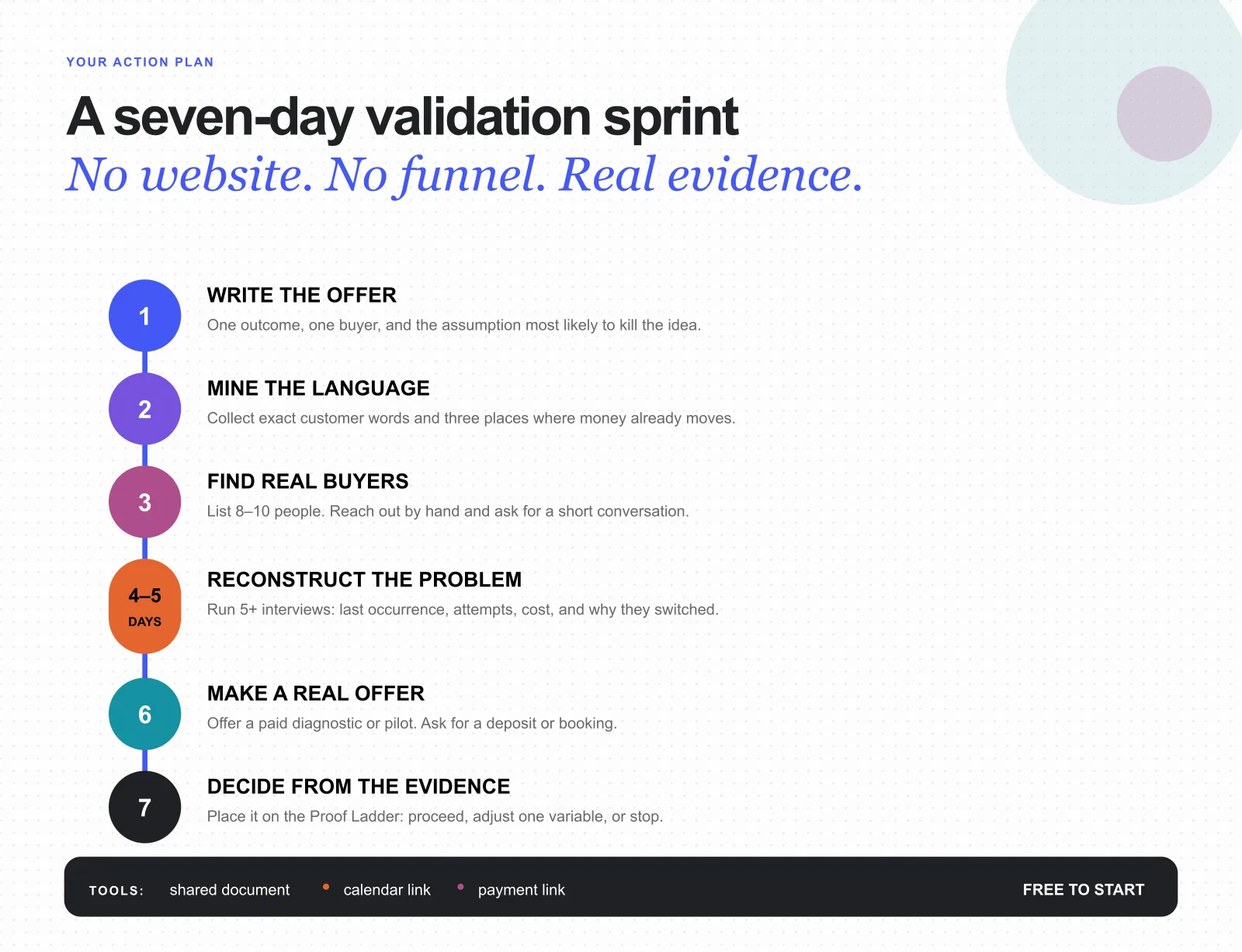 YOUR ACTION PLAN

A seven-day validation sprint
No website. No funnel. Real evidence.

1
WRITE THE OFFER
One outcome, one buyer, and the assumption most likely to kill the idea.

2
MINE THE LANGUAGE
Collect exact customer words and three places where money already moves.

3
FIND REAL BUYERS
List 8–10 people. Reach out by hand and ask for a short conversation.

4–5 DAYS
RECONSTRUCT THE PROBLEM
Run 5+ interviews: last occurrence, attempts, cost, and why they switched.

6
MAKE A REAL OFFER
Offer a paid diagnostic or pilot. Ask for a deposit or booking.

7
DECIDE FROM THE EVIDENCE
Place it on the Proof Ladder: proceed, adjust one variable, or stop.

TOOLS: shared document • calendar link • payment link FREE TO START